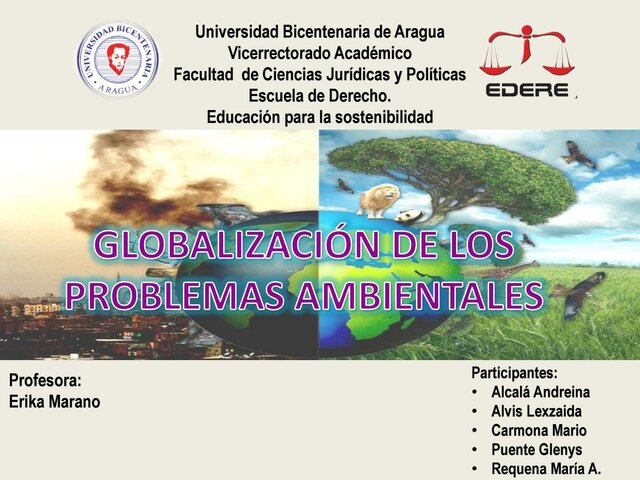 UNIVERSIDAD BICENTENARIA ARAGUA

Universidad Bicentenaria de Aragua
Vicerrectorado Académico
Facultad de Ciencias Jurídicas y Políticas
Escuela de Derecho.
Educación para la sostenibilidad

EDERE

GLOBALIZACIÓN DE LOS PROBLEMAS AMBIENTALES

Profesora:
Erika Marano

Participantes:
• Alcalá Andreina
• Alvis Lexzaida
• Carmona Mario
• Puente Glenys
• Requena María A.